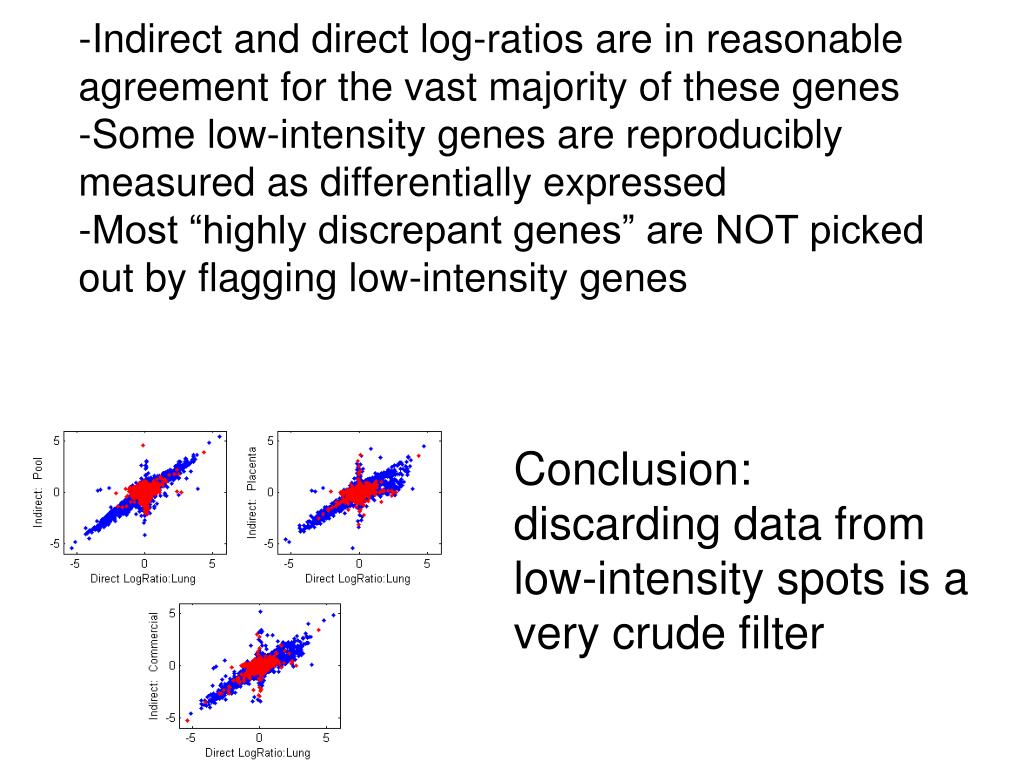 -Indirect and direct log-ratios are in reasonable agreement for the vast majority of these genes
-Some low-intensity genes are reproducibly measured as differentially expressed
-Most “highly discrepant genes” are NOT picked out by flagging low-intensity genes

5
0
-5
Indirect: Pool
-5 0 5
Direct LogRatio:Lung

5
0
-5
Indirect: Placenta
-5 0 5
Direct LogRatio:Lung

5
0
-5
Indirect: Commercial
-5 0 5
Direct LogRatio:Lung

Conclusion: discarding data from low-intensity spots is a very crude filter